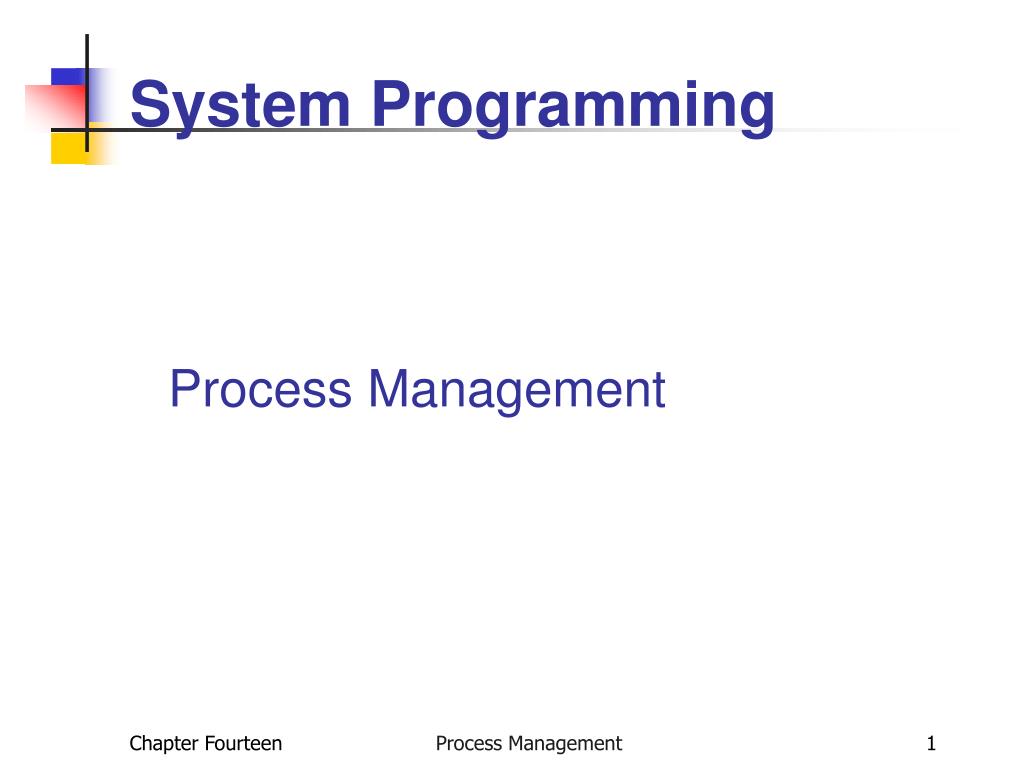 System Programming

Process Management

Chapter Fourteen

Process Management

1